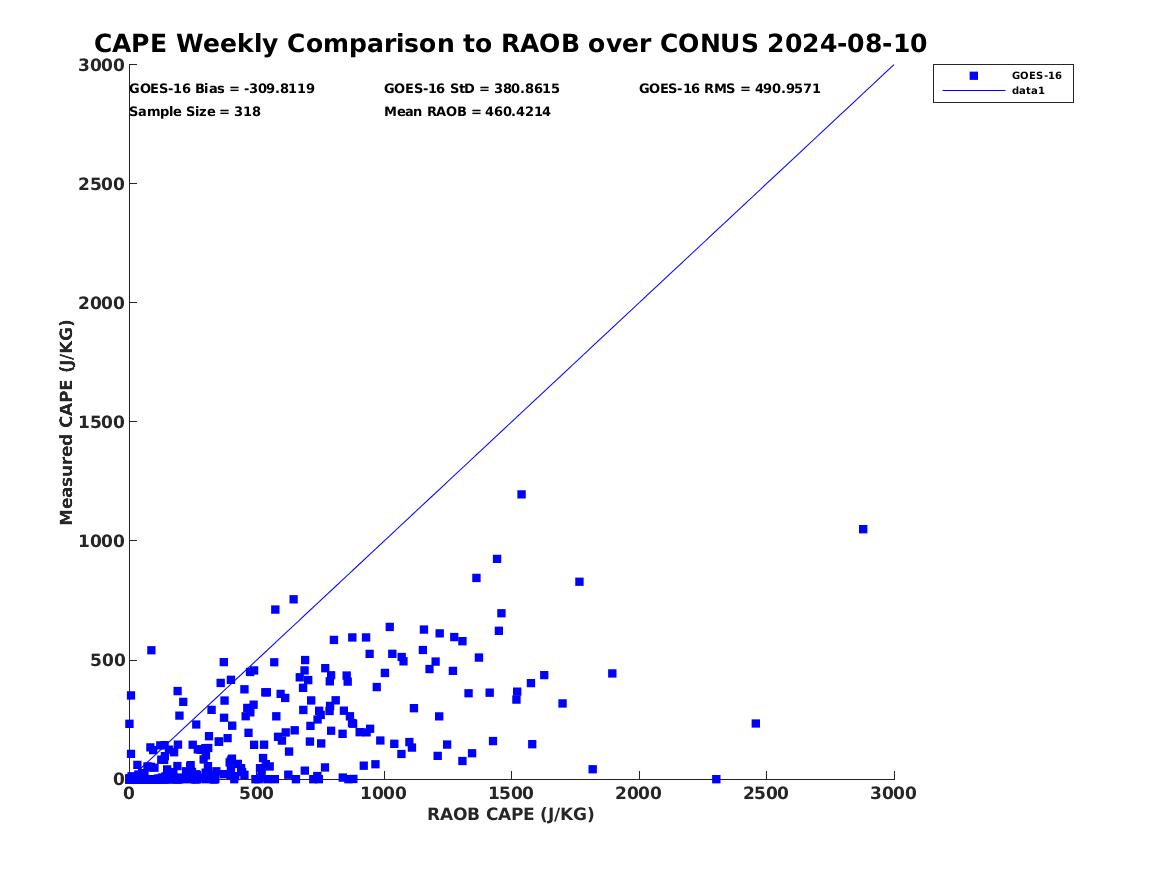 CAPE Weekly Comparison to RAOB over CONUS 2024-08-10

GOES-16 Bias = -309.8119
GOES-16 StD = 380.8615
GOES-16 RMS = 490.9571
Sample Size = 318
Mean RAOB = 460.4214

GOES-16
data1

Measured CAPE (J/KG)
3000
2500
2000
1500
1000
500
0

0
500
1000
1500
2000
2500
3000
RAOB CAPE (J/KG)